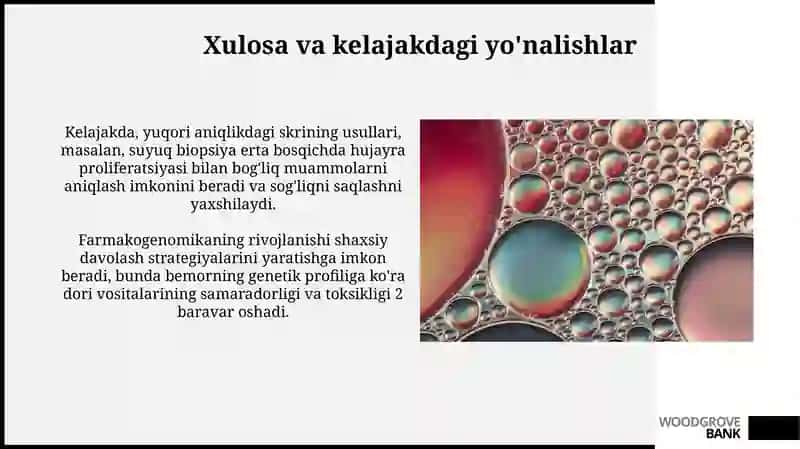 Xulosa va kelajakdagi yo'nalishlar

Kelajakda, yuqori aniqlikdagi skrining usullari, masalan, suyuq biopsiya erta bosqichda hujayra proliferatsiyasi bilan bog'liq muammolarni aniqlash imkonini beradi va sog'liqni saqlashni yaxshilaydi.

Farmakogenomikaning rivojlanishi shaxsiy davolash strategiyalarini yaratishga imkon beradi, bunda bemorning genetik profiliga ko'ra dori vositalarining samaradorligi va toksikligi 2 baravar oshadi.

WOODGROVE
BANK